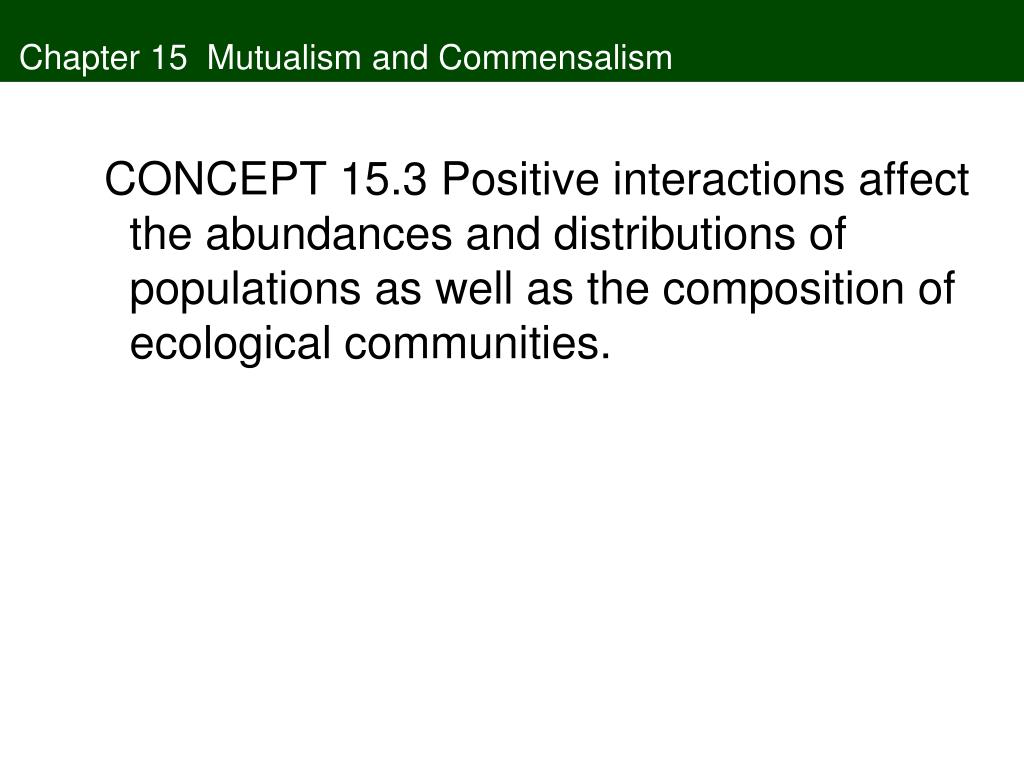 Chapter 15 Mutualism and Commensalism

CONCEPT 15.3 Positive interactions affect the abundances and distributions of populations as well as the composition of ecological communities.